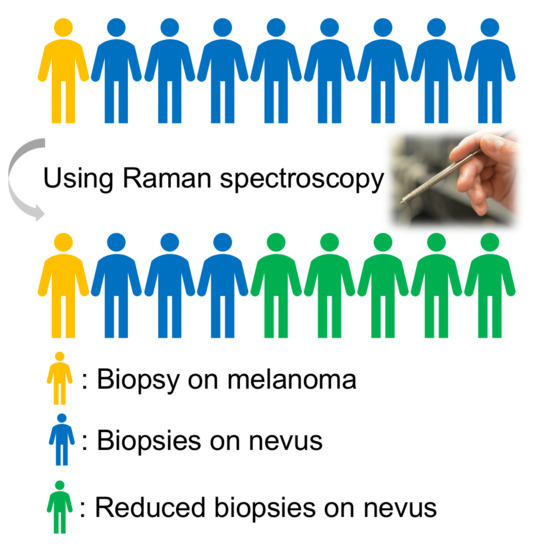 Using Raman spectroscopy

: Biopsy on melanoma

: Biopsies on nevus

: Reduced biopsies on nevus